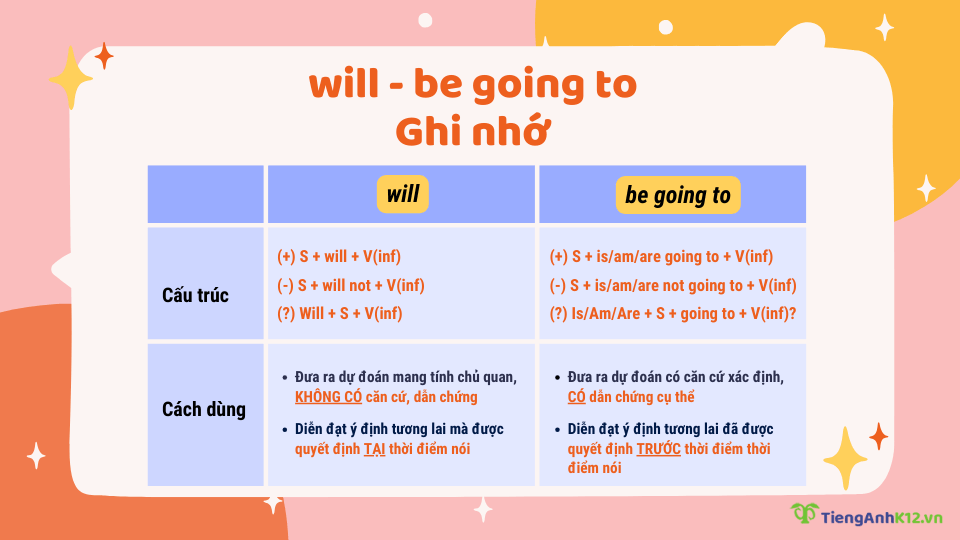 will - be going to
Ghi nhớ

| | will | be going to |
|---|---|---|
| Cấu trúc | (+) S + will + V(inf) (-) S + will not + V(inf) (?) Will + S + V(inf) | (+) S + is/am/are going to + V(inf) (-) S + is/am/are not going to + V(inf) (?) Is/Am/Are + S + going to + V(inf)? |
| Cách dùng | • Đưa ra dự đoán mang tính chủ quan, KHÔNG CÓ căn cứ, dẫn chứng • Diễn đạt ý định tương lai mà được quyết định TẠI thời điểm nói | • Đưa ra dự đoán có căn cứ xác định, CÓ dẫn chứng cụ thể • Diễn đạt ý định tương lai đã được quyết định TRƯỚC thời điểm thời điểm nói |

TiengAnhK12.vn